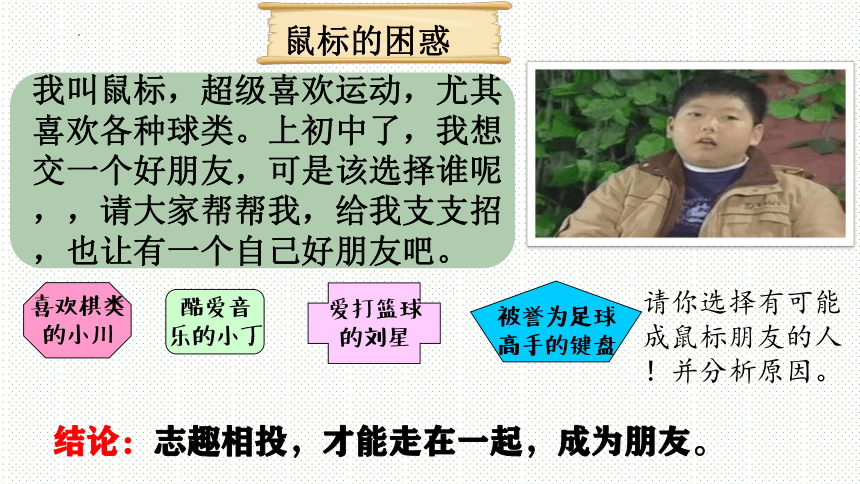 鼠标的困惑

我叫鼠标，超级喜欢运动，尤其喜欢各种球类。上初中了，我想交一个好朋友，可是该选择谁呢，，请大家帮帮我，给我支支招，也让有一个自己好朋友吧。

喜欢棋类的小川

酷爱音乐的小丁

爱打篮球的刘星

被誉为足球高手的键盘

请你选择有可能成鼠标朋友的人！并分析原因。

结论：志趣相投，才能走在一起，成为朋友。